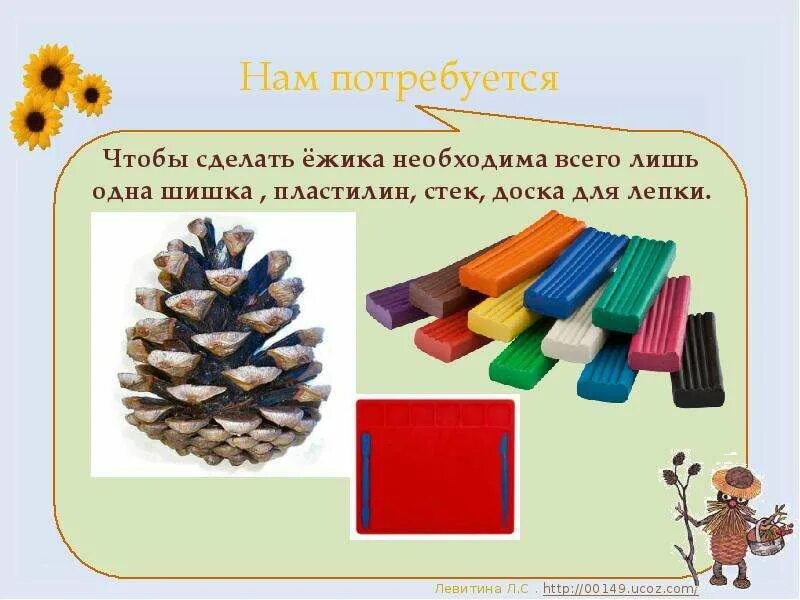 Нам потребуется

Чтобы сделать ёжика необходима всего лишь одна шишка , пластилин, стек, доска для лепки.

Левитина Л.С . http://00149.ucoz.com/